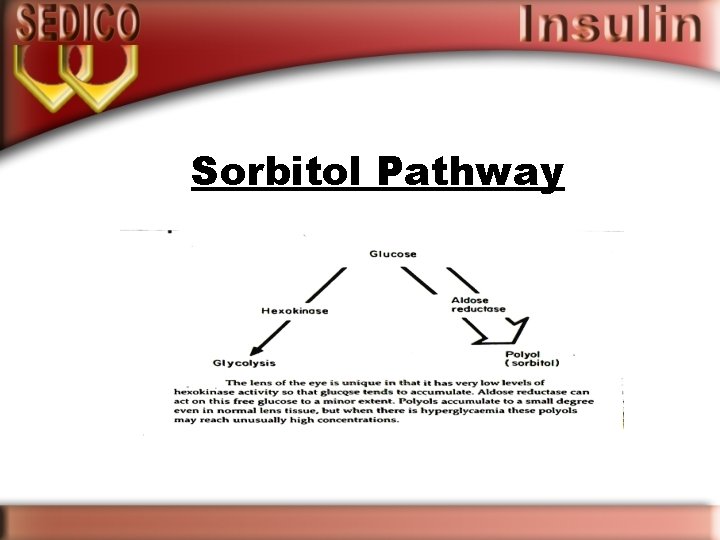 SEDICO

Insulin

Sorbitol Pathway

Glucose

Hexokinase

Aldose reductase

Glycolysis

Polyol (sorbitol)

The lens of the eye is unique in that it has very low levels of hexokinase activity so that glucose tends to accumulate. Aldose reductase can act on this free glucose to a minor extent. Polyols accumulate to a small degree even in normal lens tissue, but when there is hyperglycaemia these polyols may reach unusually high concentrations.